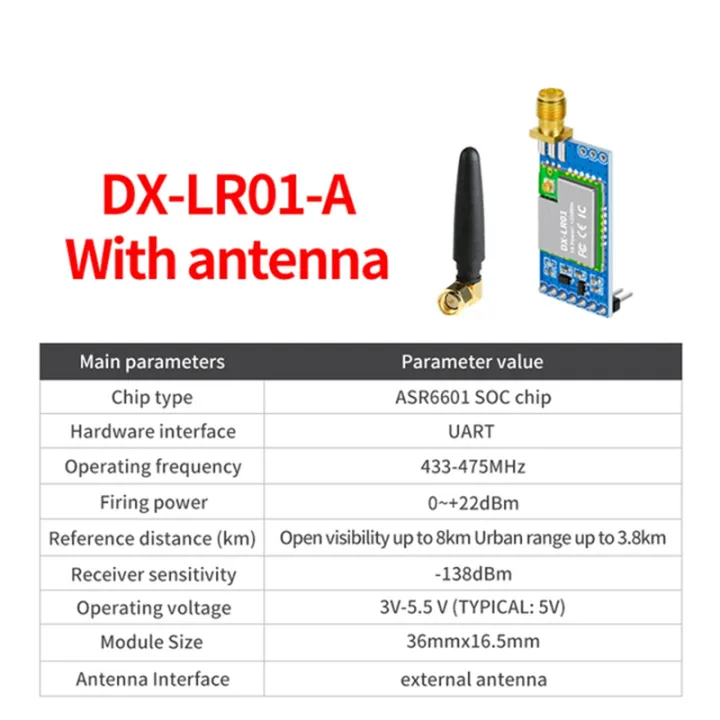 DX-LR01-A
With antenna

DX-LR01

| Main parameters | Parameter value |
|---|---|
| Chip type | ASR6601 SOC chip |
| Hardware interface | UART |
| Operating frequency | 433-475MHz |
| Firing power | 0~+22dBm |
| Reference distance (km) | Open visibility up to 8km Urban range up to 3.8km |
| Receiver sensitivity | -138dBm |
| Operating voltage | 3V-5.5 V (TYPICAL: 5V) |
| Module Size | 36mmx16.5mm |
| Antenna Interface | external antenna |